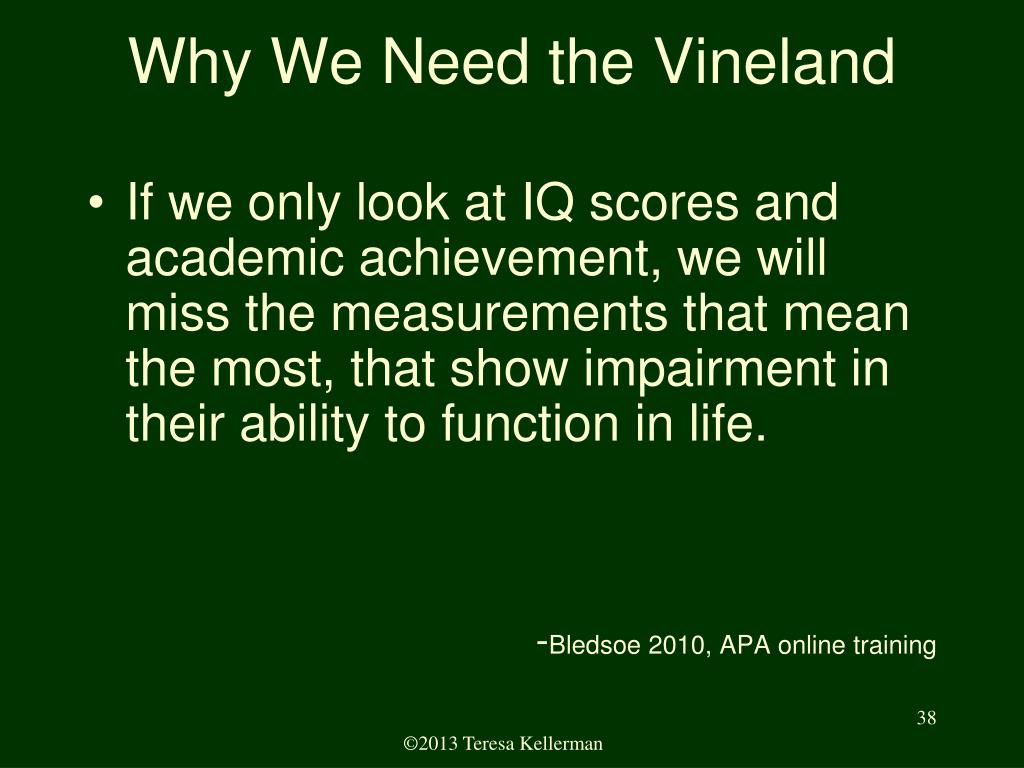 Why We Need the Vineland

• If we only look at IQ scores and academic achievement, we will miss the measurements that mean the most, that show impairment in their ability to function in life.

-Bledsoe 2010, APA online training

38

©2013 Teresa Kellerman